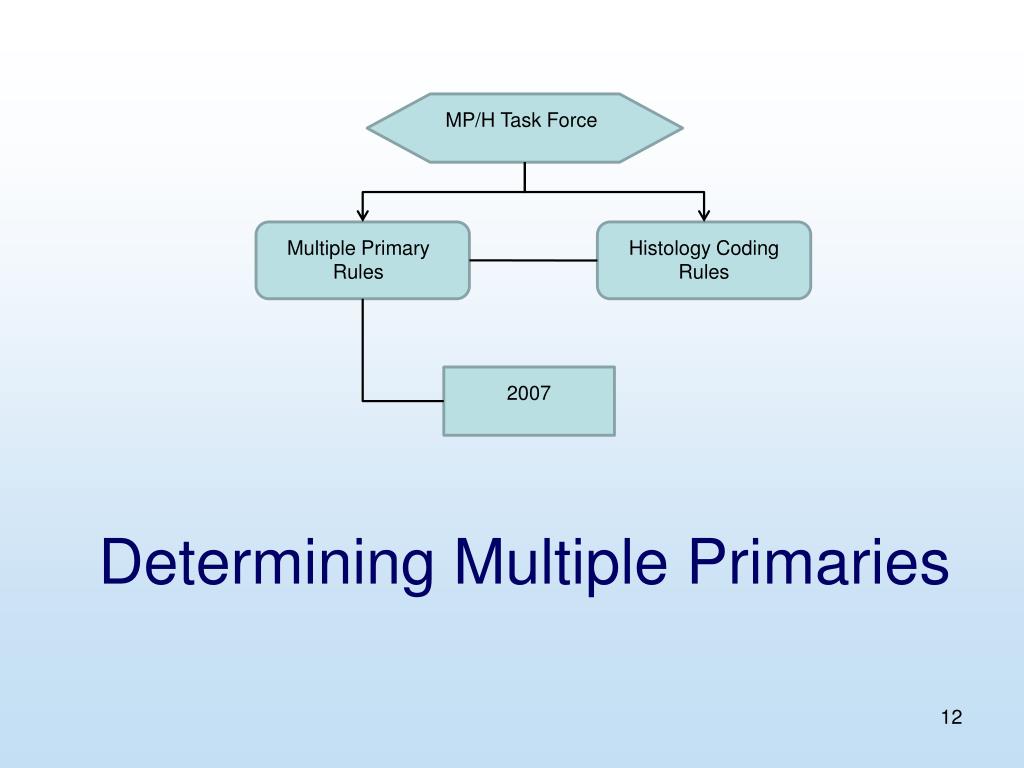 MP/H Task Force

Multiple Primary Rules

Histology Coding Rules

2007

Determining Multiple Primaries

12